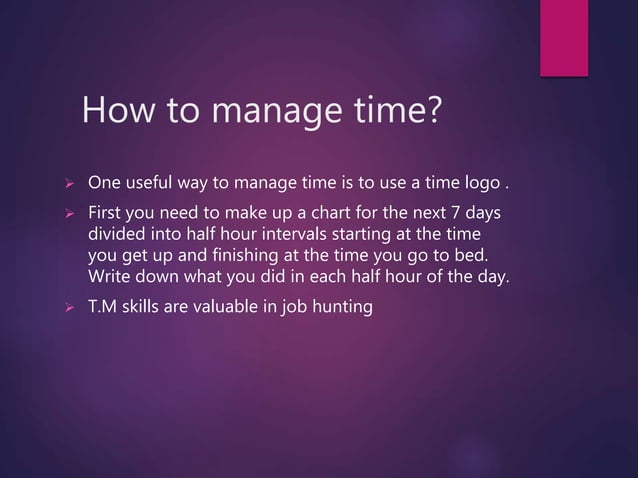 How to manage time?

➢ One useful way to manage time is to use a time logo .

➢ First you need to make up a chart for the next 7 days divided into half hour intervals starting at the time you get up and finishing at the time you go to bed. Write down what you did in each half hour of the day.

➢ T.M skills are valuable in job hunting